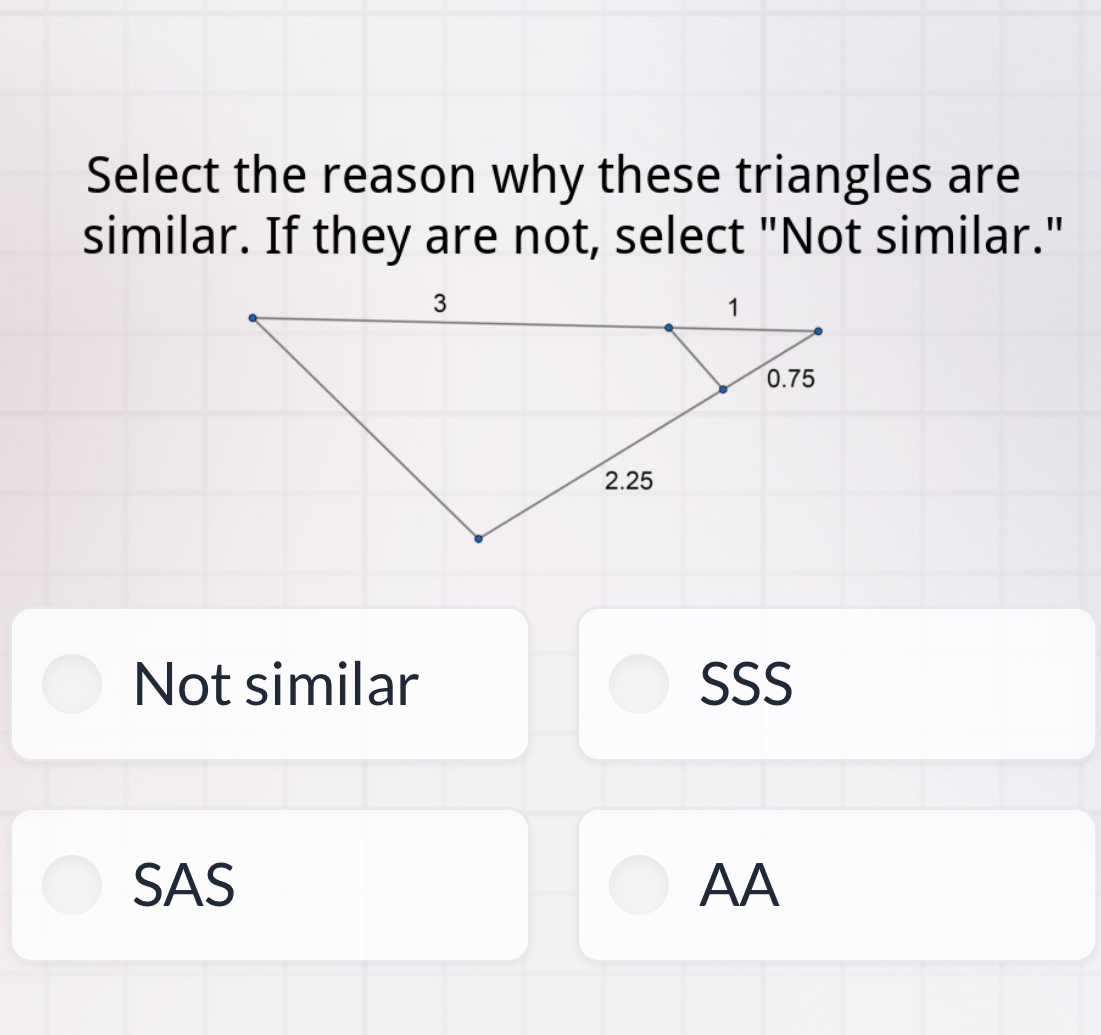 Select the reason why these triangles are similar. If they are not, select "Not similar."

3

1

0.75

2.25

Not similar

SSS

SAS

AA